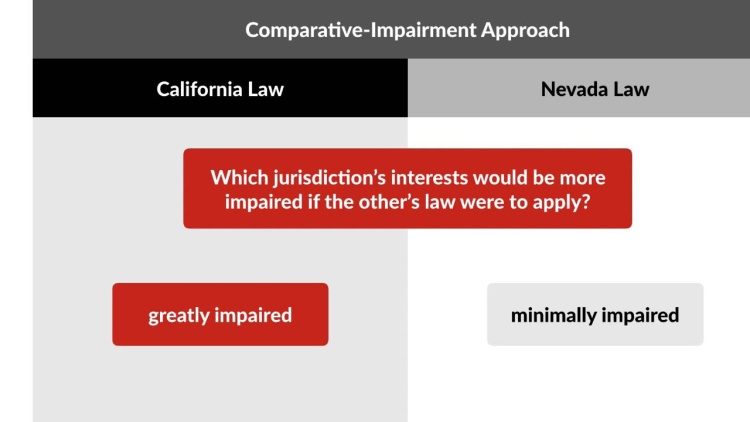 Comparative-Impairment Approach

California Law

Nevada Law

Which jurisdiction's interests would be more impaired if the other's law were to apply?

greatly impaired

minimally impaired